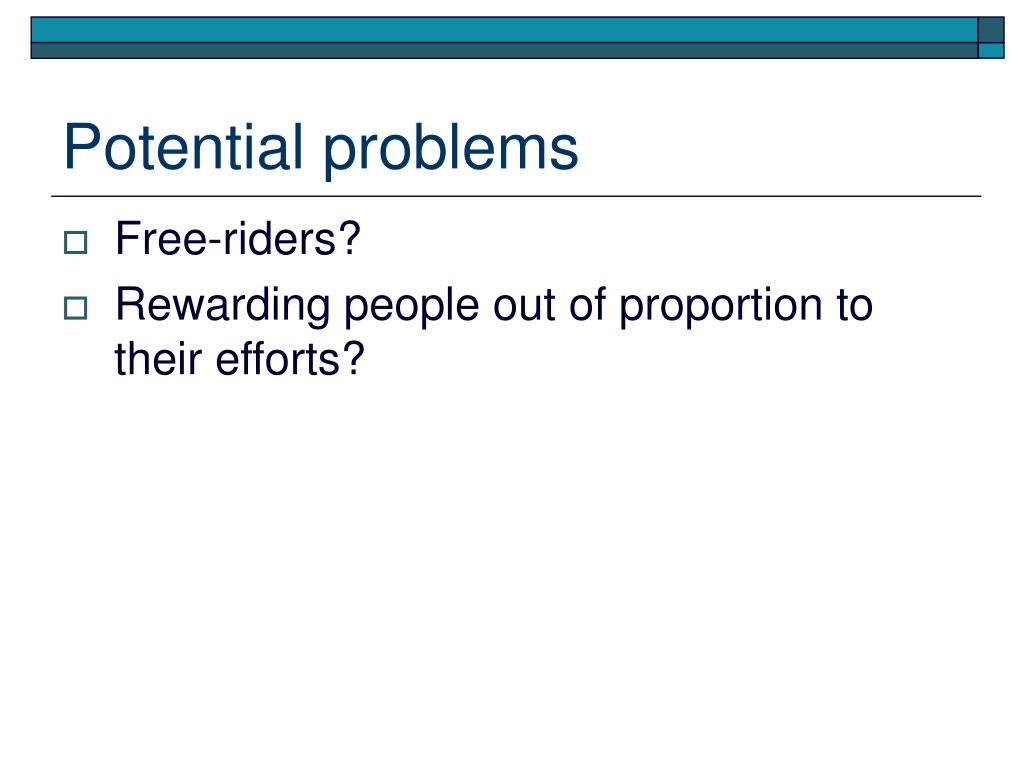 Potential problems

Free-riders?

Rewarding people out of proportion to their efforts?